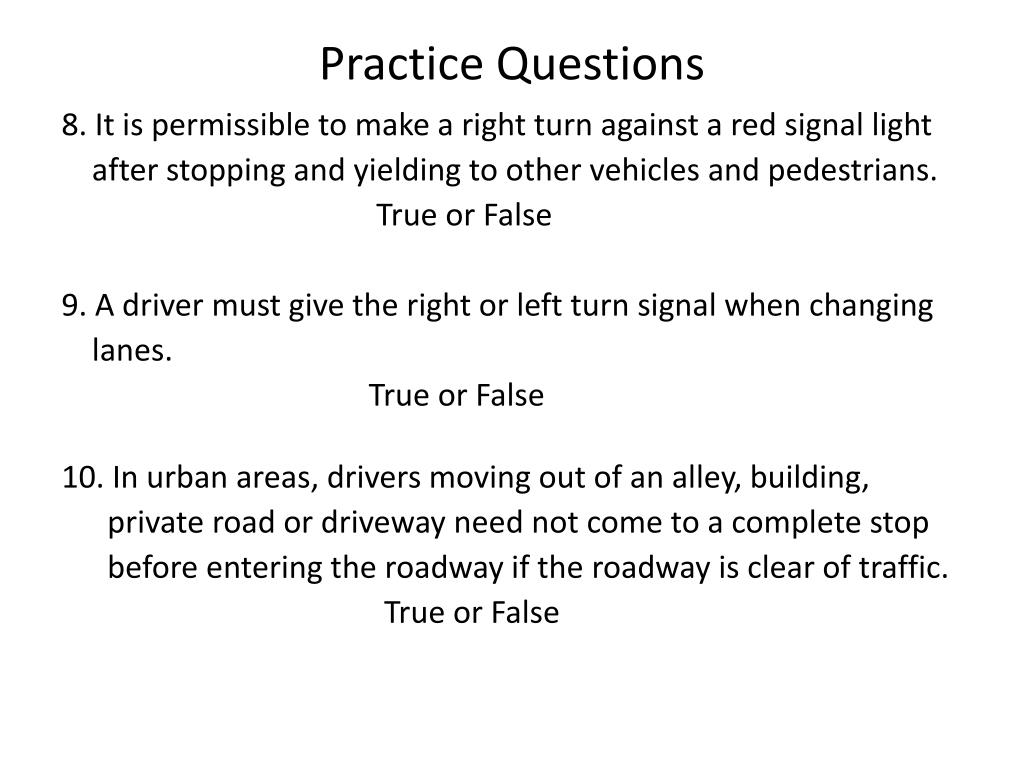 Practice Questions

8. It is permissible to make a right turn against a red signal light after stopping and yielding to other vehicles and pedestrians.

True or False

9. A driver must give the right or left turn signal when changing lanes.

True or False

10. In urban areas, drivers moving out of an alley, building, private road or driveway need not come to a complete stop before entering the roadway if the roadway is clear of traffic.

True or False